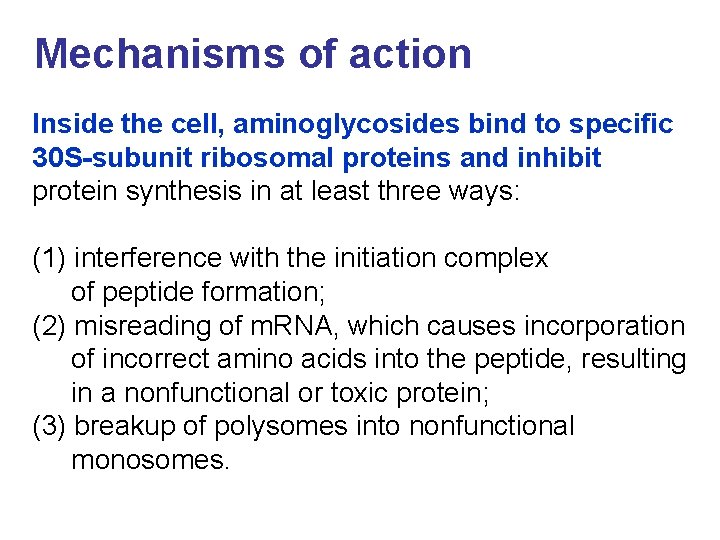 Mechanisms of action

Inside the cell, aminoglycosides bind to specific 30S-subunit ribosomal proteins and inhibit protein synthesis in at least three ways:

(1) interference with the initiation complex of peptide formation;
(2) misreading of mRNA, which causes incorporation of incorrect amino acids into the peptide, resulting in a nonfunctional or toxic protein;
(3) breakup of polysomes into nonfunctional monosomes.